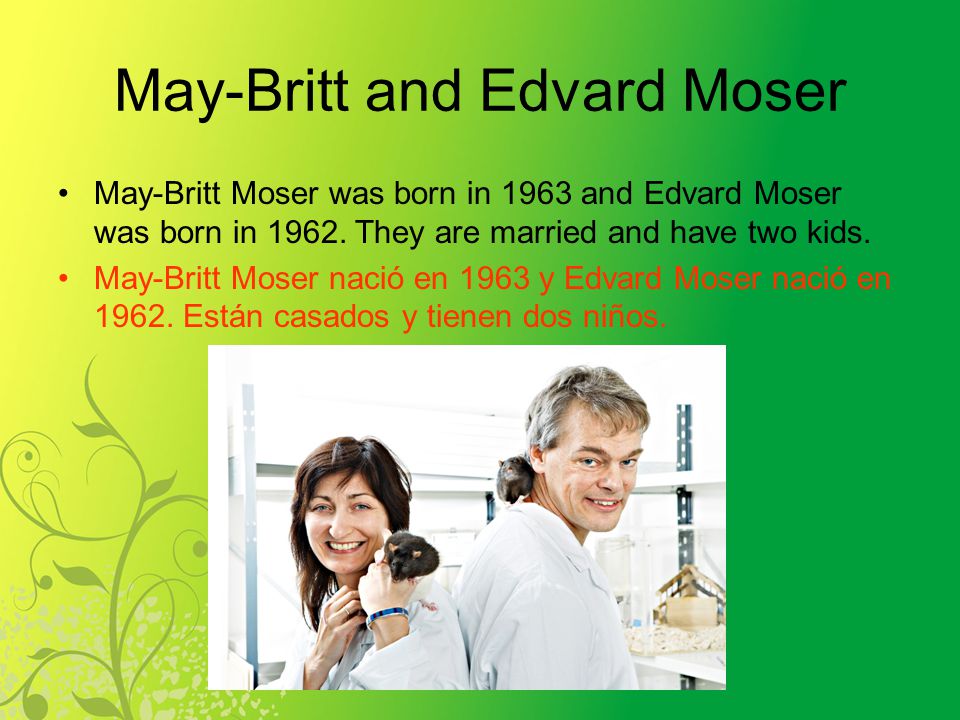 May-Britt and Edvard Moser

• May-Britt Moser was born in 1963 and Edvard Moser was born in 1962. They are married and have two kids.
• May-Britt Moser nació en 1963 y Edvard Moser nació en 1962. Están casados y tienen dos niños.